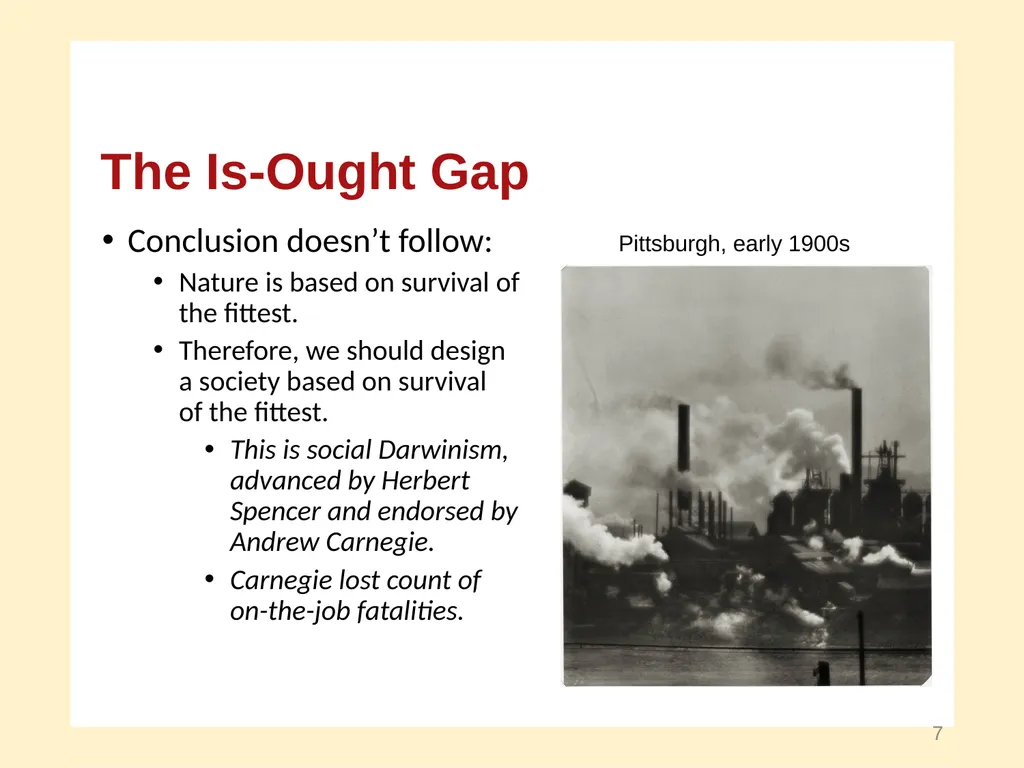 The Is-Ought Gap

• Conclusion doesn’t follow:
  • Nature is based on survival of the fittest.
  • Therefore, we should design a society based on survival of the fittest.
    • This is social Darwinism, advanced by Herbert Spencer and endorsed by Andrew Carnegie.
    • Carnegie lost count of on-the-job fatalities.

Pittsburgh, early 1900s

7